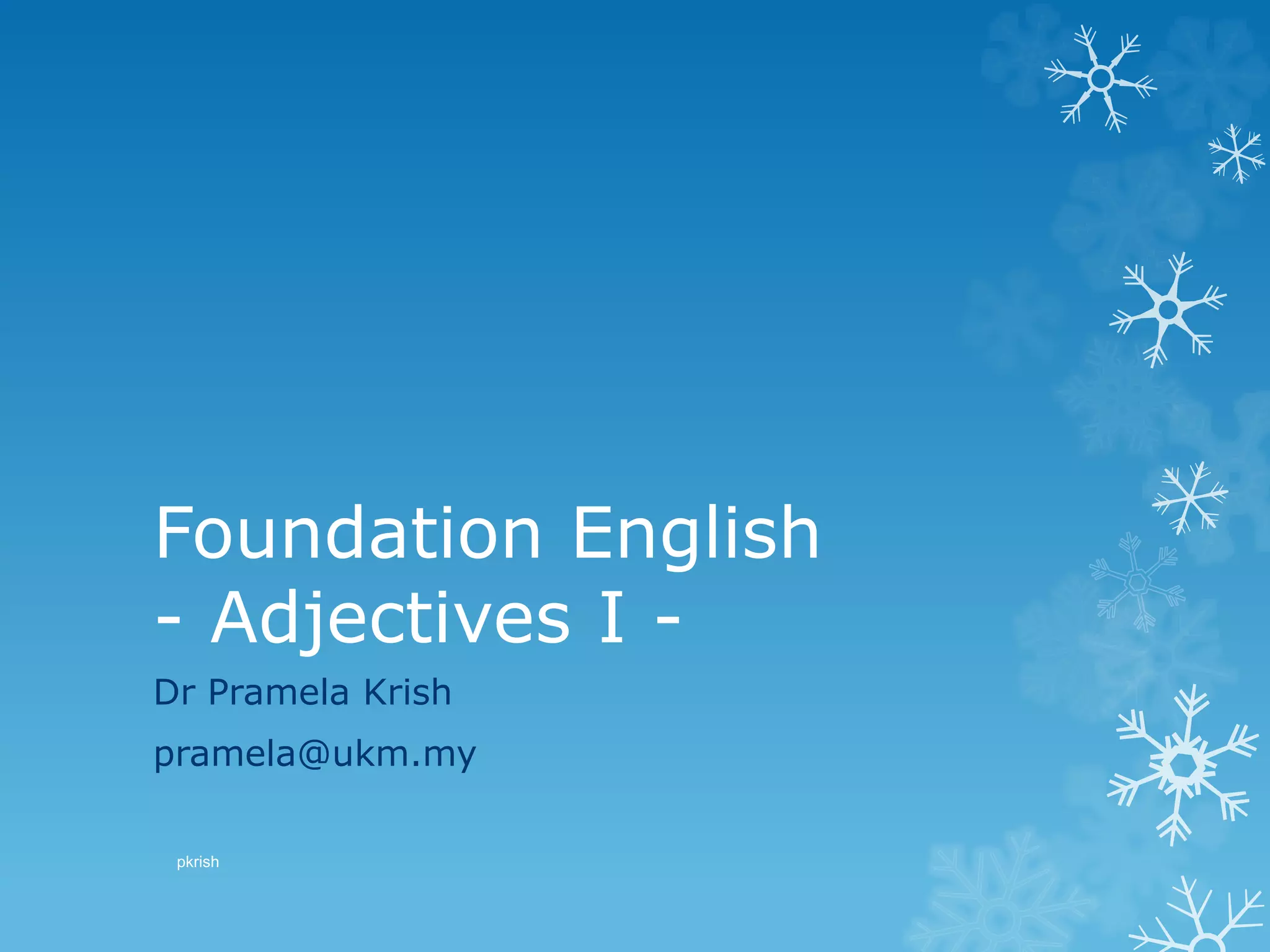 Foundation English
- Adjectives I -

Dr Pramela Krish

pramela@ukm.my

pkrish